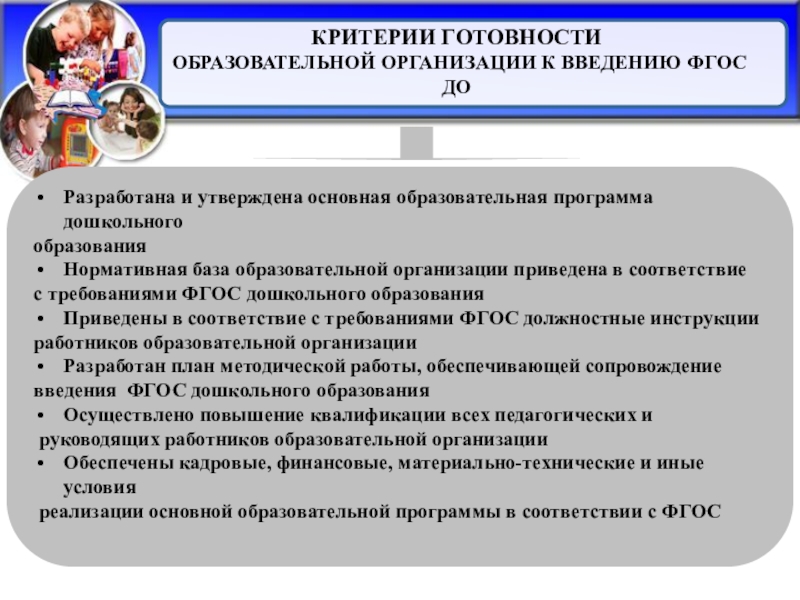 КРИТЕРИИ ГОТОВНОСТИ ОБРАЗОВАТЕЛЬНОЙ ОРГАНИЗАЦИИ К ВВЕДЕНИЮ ФГОС ДО

• Разработана и утверждена основная образовательная программа дошкольного образования
• Нормативная база образовательной организации приведена в соответствие с требованиями ФГОС дошкольного образования
• Приведены в соответствие с требованиями ФГОС должностные инструкции работников образовательной организации
• Разработан план методической работы, обеспечивающей сопровождение введения ФГОС дошкольного образования
• Осуществлено повышение квалификации всех педагогических и руководящих работников образовательной организации
• Обеспечены кадровые, финансовые, материально-технические и иные условия реализации основной образовательной программы в соответствии с ФГОС